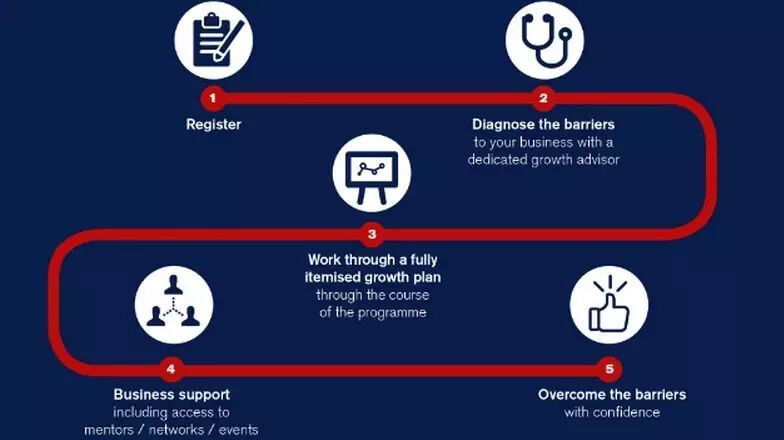 1
Register

2
Diagnose the barriers
to your business with a dedicated growth advisor

3
Work through a fully itemised growth plan
through the course of the programme

4
Business support
including access to mentors / networks / events

5
Overcome the barriers
with confidence